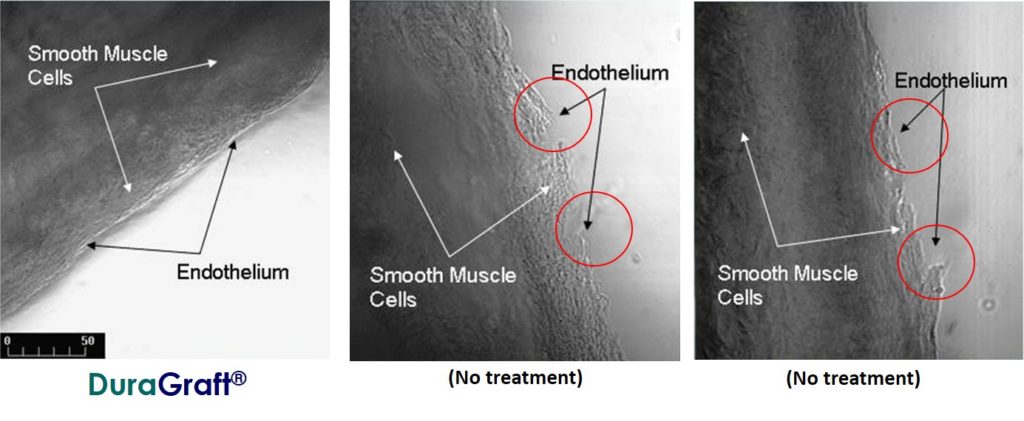 Smooth Muscle Cells

Endothelium

0 50

DuraGraft®

Endothelium

Smooth Muscle Cells

(No treatment)

Endothelium

Smooth Muscle Cells

(No treatment)